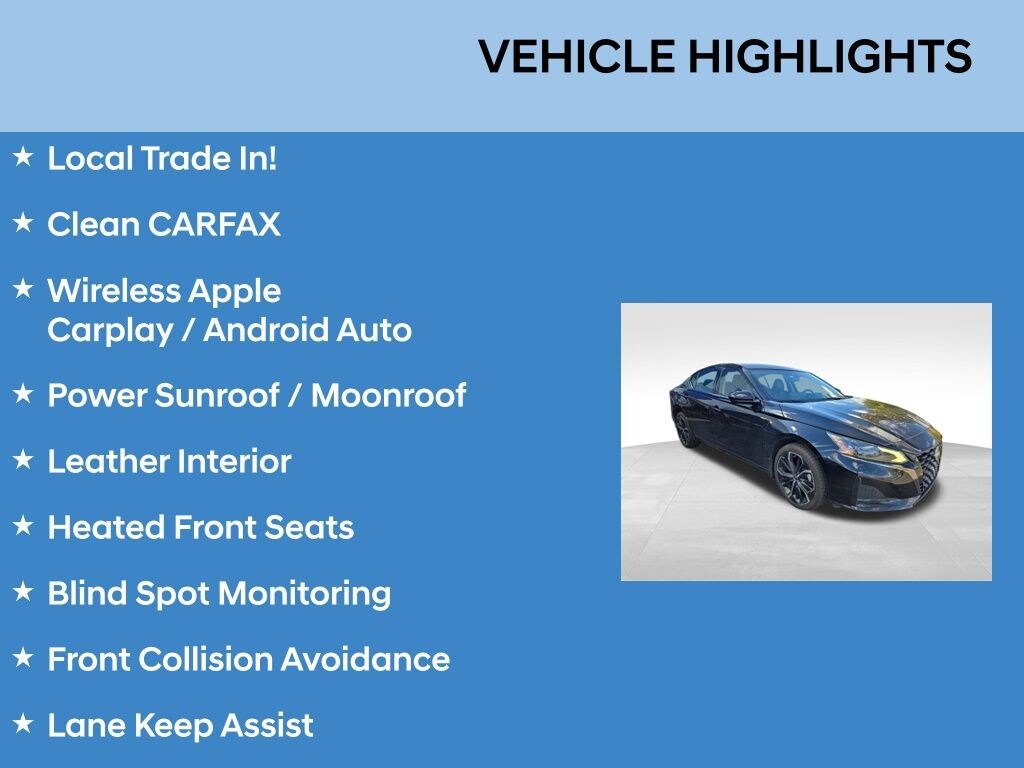 VEHICLE HIGHLIGHTS

★ Local Trade In!

★ Clean CARFAX

★ Wireless Apple Carplay / Android Auto

★ Power Sunroof / Moonroof

★ Leather Interior

★ Heated Front Seats

★ Blind Spot Monitoring

★ Front Collision Avoidance

★ Lane Keep Assist